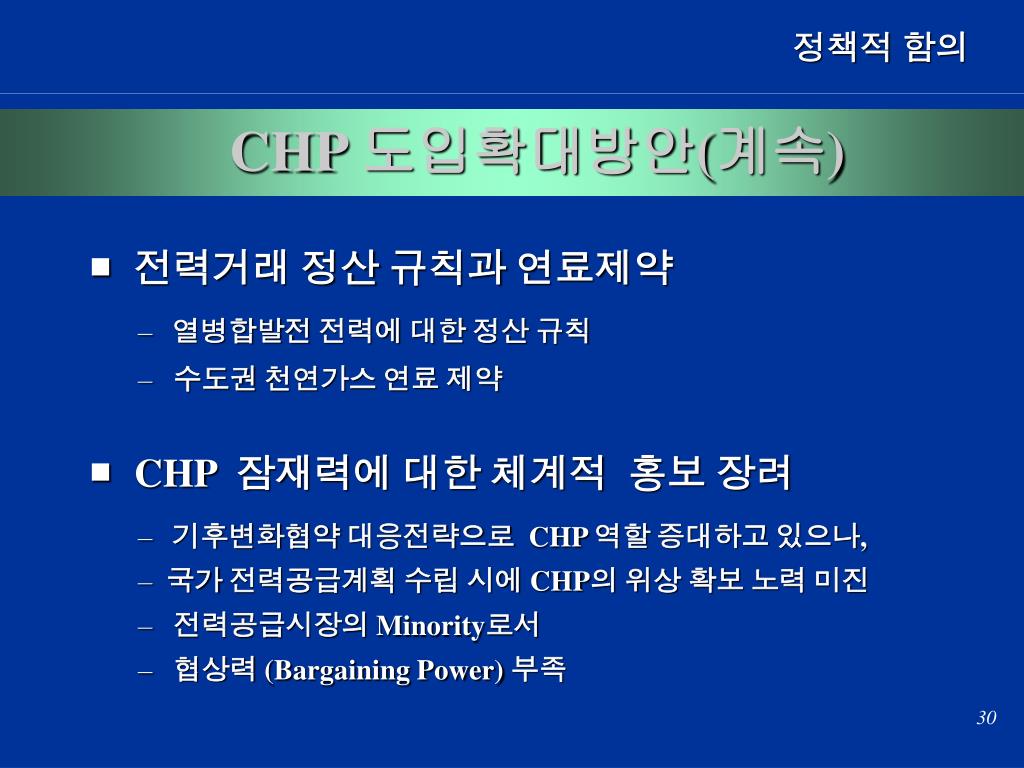 정책적 함의

CHP 도입확대방안(계속)

■ 전력거래 정산 규칙과 연료제약

– 열병합발전 전력에 대한 정산 규칙

– 수도권 천연가스 연료 제약

■ CHP 잠재력에 대한 체계적 홍보 장려

– 기후변화협약 대응전략으로 CHP 역할 증대하고 있으나,

– 국가 전력공급계획 수립 시에 CHP의 위상 확보 노력 미진

– 전력공급시장의 Minority로서

– 협상력 (Bargaining Power) 부족

30